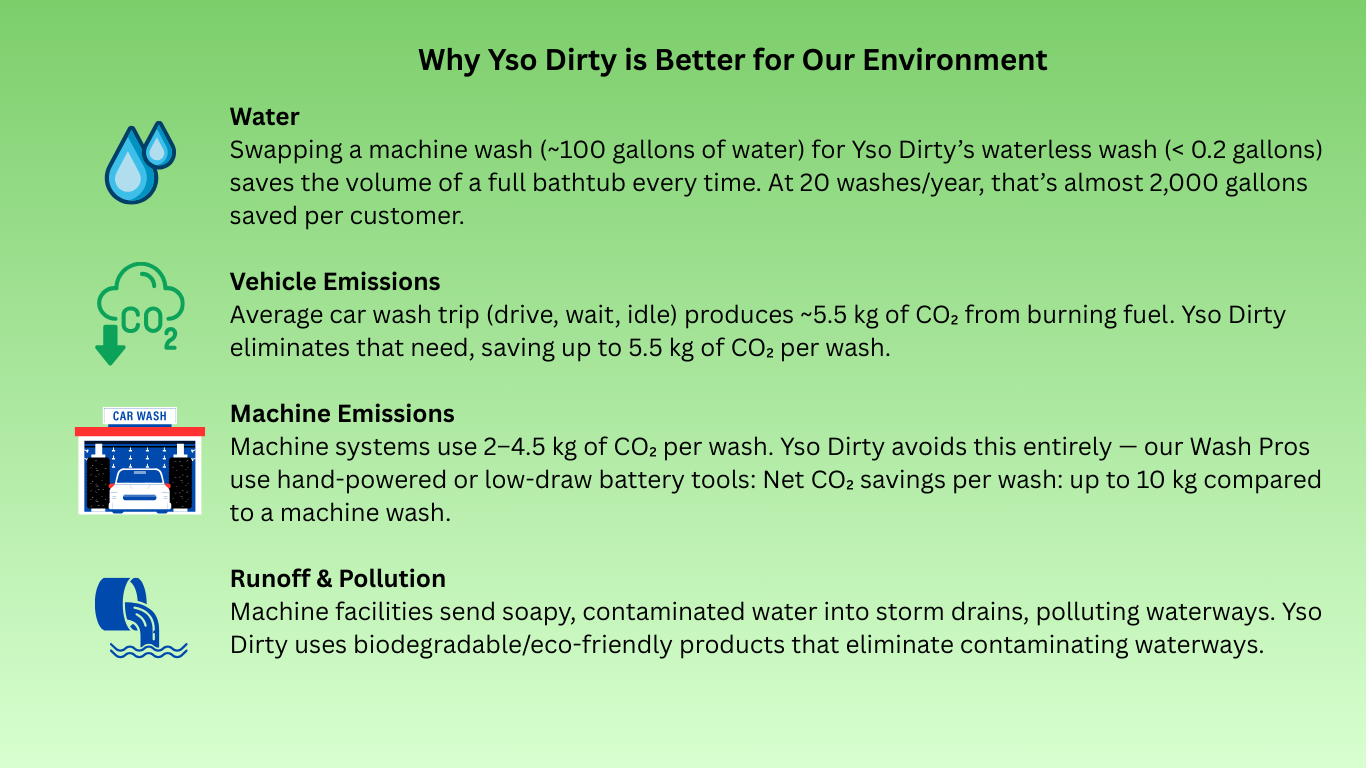 Why Yso Dirty is Better for Our Environment

Water
Swapping a machine wash (~100 gallons of water) for Yso Dirty's waterless wash (< 0.2 gallons) saves the volume of a full bathtub every time. At 20 washes/year, that's almost 2,000 gallons saved per customer.

$CO_2$

Vehicle Emissions
Average car wash trip (drive, wait, idle) produces ~5.5 kg of $CO_2$ from burning fuel. Yso Dirty eliminates that need, saving up to 5.5 kg of $CO_2$ per wash.

CAR WASH

Machine Emissions
Machine systems use 2–4.5 kg of $CO_2$ per wash. Yso Dirty avoids this entirely — our Wash Pros use hand-powered or low-draw battery tools: Net $CO_2$ savings per wash: up to 10 kg compared to a machine wash.

Runoff & Pollution
Machine facilities send soapy, contaminated water into storm drains, polluting waterways. Yso Dirty uses biodegradable/eco-friendly products that eliminate contaminating waterways.